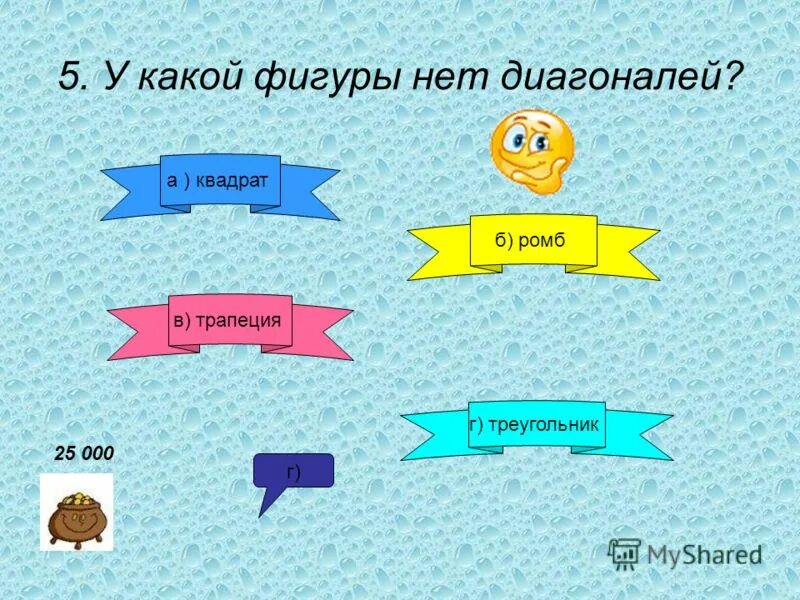 5. У какой фигуры нет диагоналей?

а ) квадрат

б) ромб

в) трапеция

г) треугольник

25 000

г)

MyShared